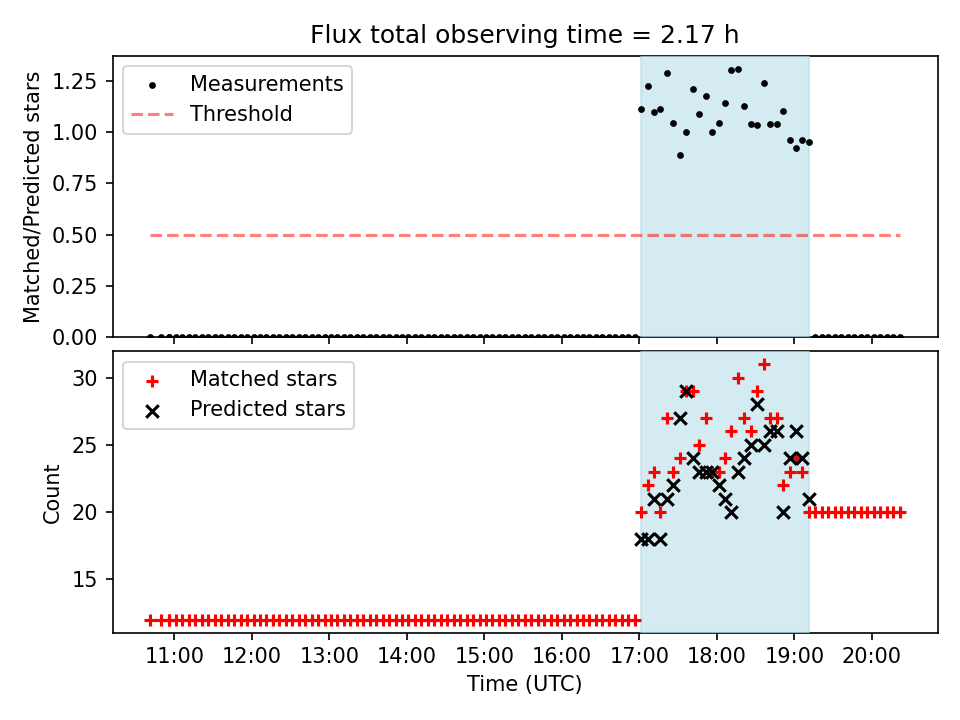 Flux total observing time = 2.17 h

Measurements
Threshold

Matched/Predicted stars
1.25
1.00
0.75
0.50
0.25
0.00

Matched stars
Predicted stars

Count
30
25
20
15

11:00
12:00
13:00
14:00
15:00
16:00
17:00
18:00
19:00
20:00
Time (UTC)